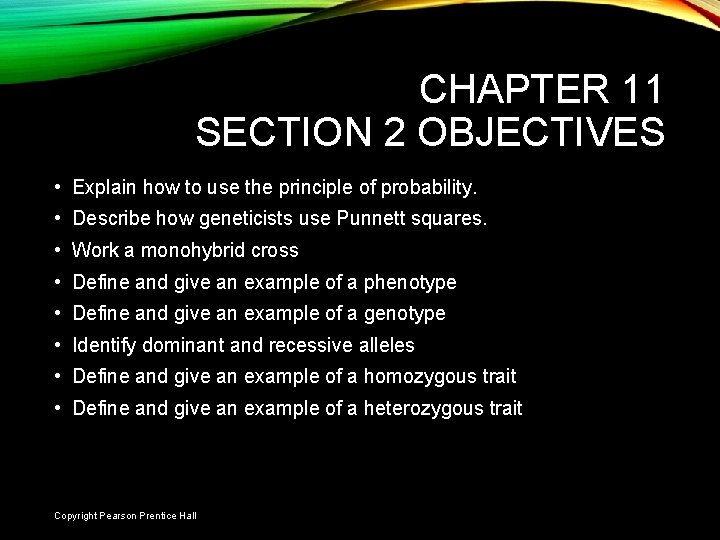 CHAPTER 11
SECTION 2 OBJECTIVES

• Explain how to use the principle of probability.
• Describe how geneticists use Punnett squares.
• Work a monohybrid cross
• Define and give an example of a phenotype
• Define and give an example of a genotype
• Identify dominant and recessive alleles
• Define and give an example of a homozygous trait
• Define and give an example of a heterozygous trait

Copyright Pearson Prentice Hall